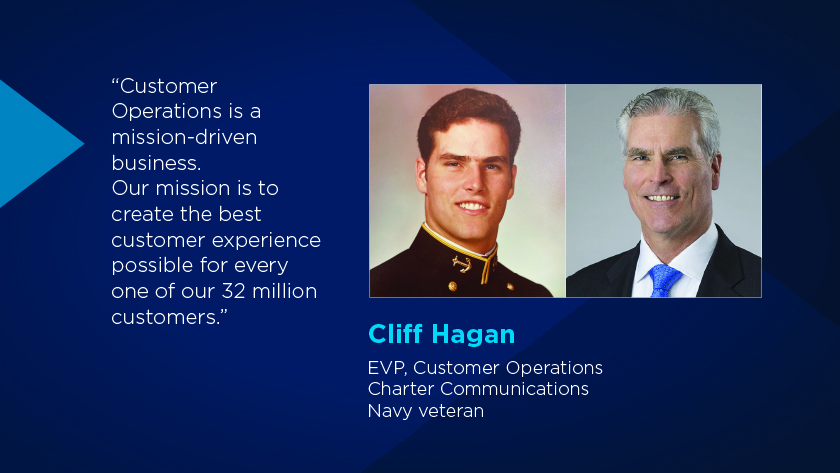 “Customer Operations is a mission-driven business.
Our mission is to create the best customer experience possible for every one of our 32 million customers.”

Cliff Hagan

EVP, Customer Operations
Charter Communications
Navy veteran